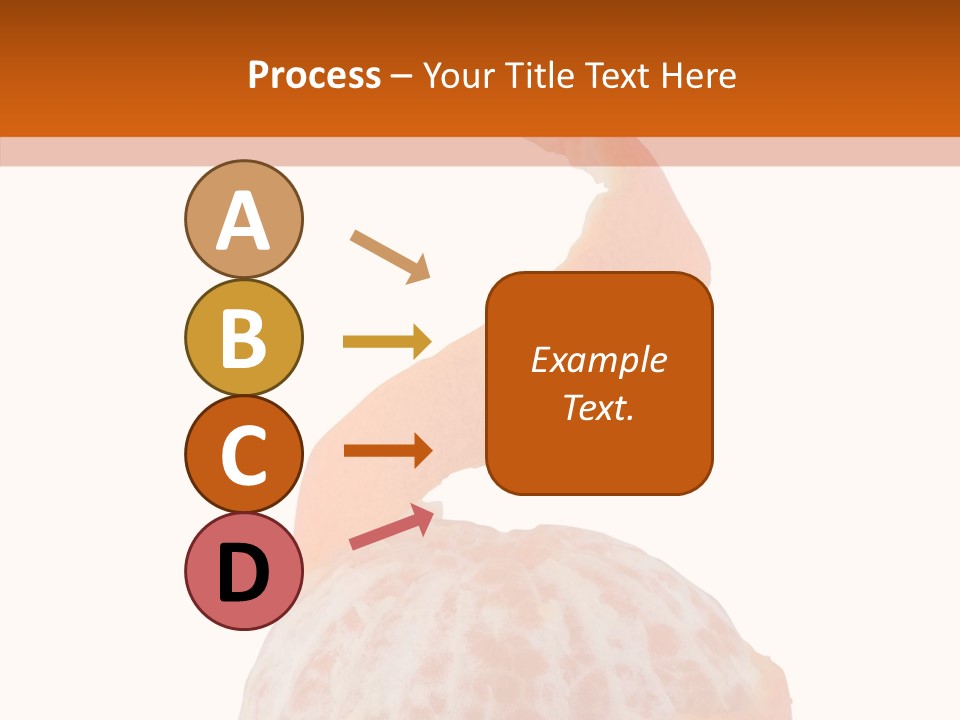 Process – Your Title Text Here

A

B

C

D

Example Text.